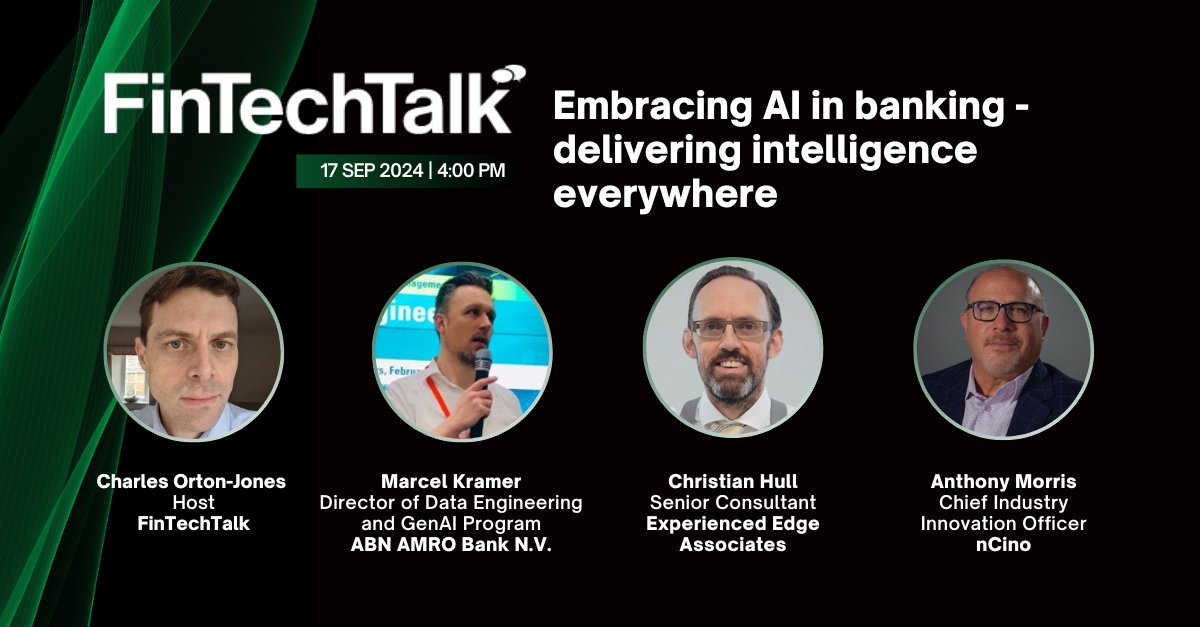 FinTechTalk

17 SEP 2024 | 4:00 PM

Embracing AI in banking - delivering intelligence everywhere

Charles Orton-Jones
Host
FinTechTalk

Marcel Kramer
Director of Data Engineering and GenAI Program
ABN AMRO Bank N.V.

Christian Hull
Senior Consultant
Experienced Edge Associates

Anthony Morris
Chief Industry Innovation Officer
nCino